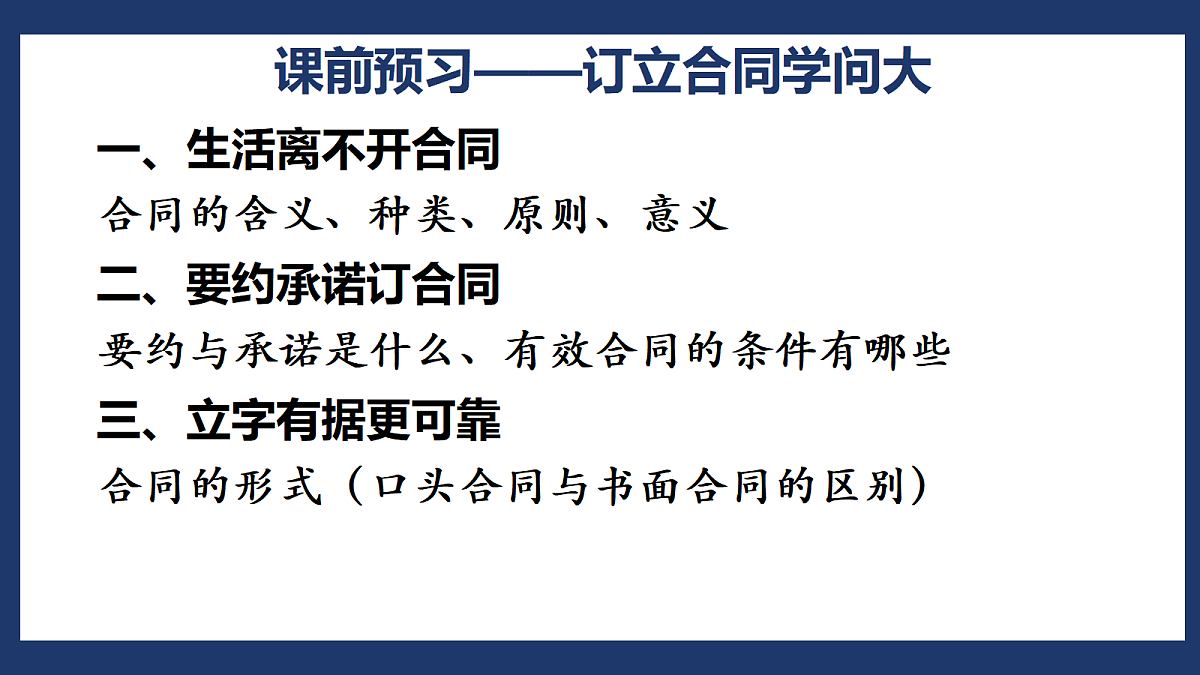 课前预习——订立合同学问大

一、生活离不开合同

合同的含义、种类、原则、意义

二、要约承诺订合同

要约与承诺是什么、有效合同的条件有哪些

三、立字有据更可靠

合同的形式（口头合同与书面合同的区别）